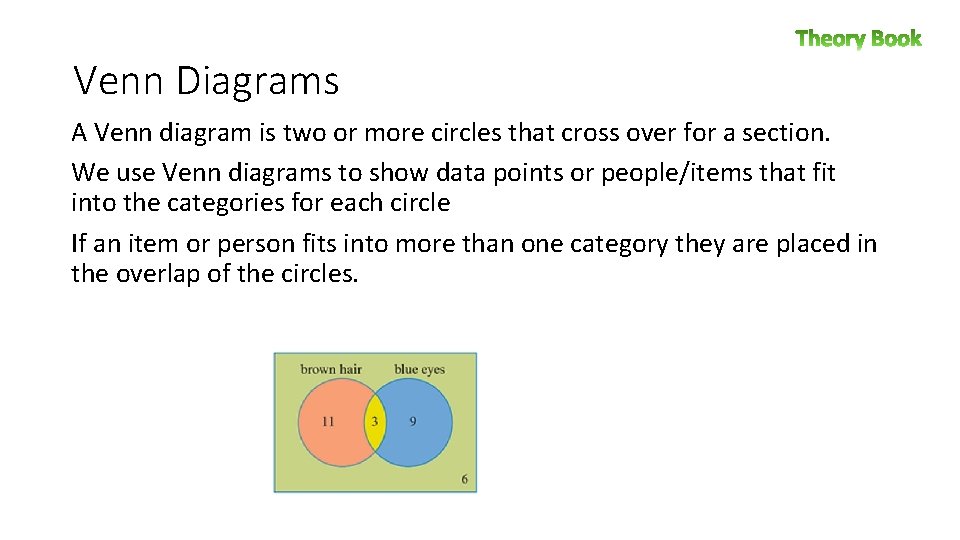 Theory Book

Venn Diagrams

A Venn diagram is two or more circles that cross over for a section.

We use Venn diagrams to show data points or people/items that fit into the categories for each circle

If an item or person fits into more than one category they are placed in the overlap of the circles.

brown hair
blue eyes
11
3
9
6